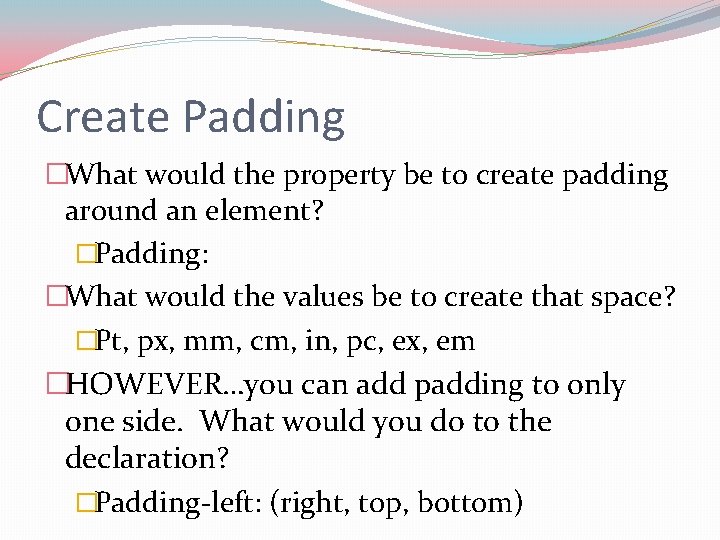 Create Padding

□What would the property be to create padding around an element?

□Padding:

□What would the values be to create that space?

□Pt, px, mm, cm, in, pc, ex, em

□HOWEVER…you can add padding to only one side.  What would you do to the declaration?

□Padding-left: (right, top, bottom)